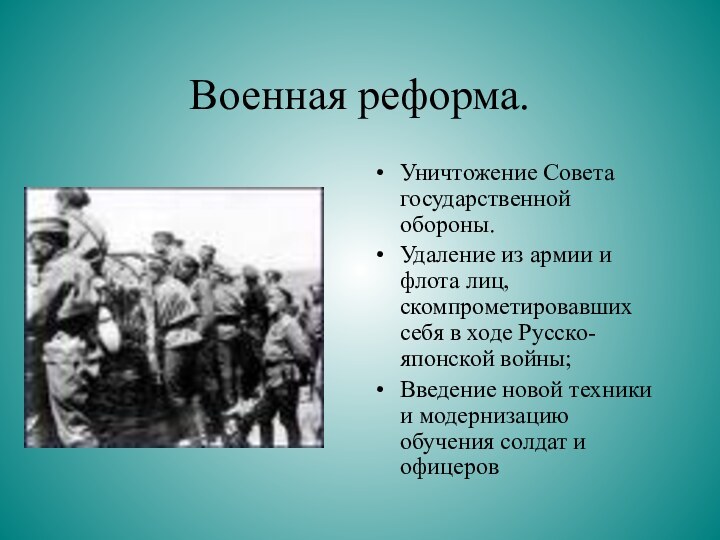 Военная реформа.

• Уничтожение Совета государственной обороны.

• Удаление из армии и флота лиц, скомпрометировавших себя в ходе Русско-японской войны;

• Введение новой техники и модернизацию обучения солдат и офицеров